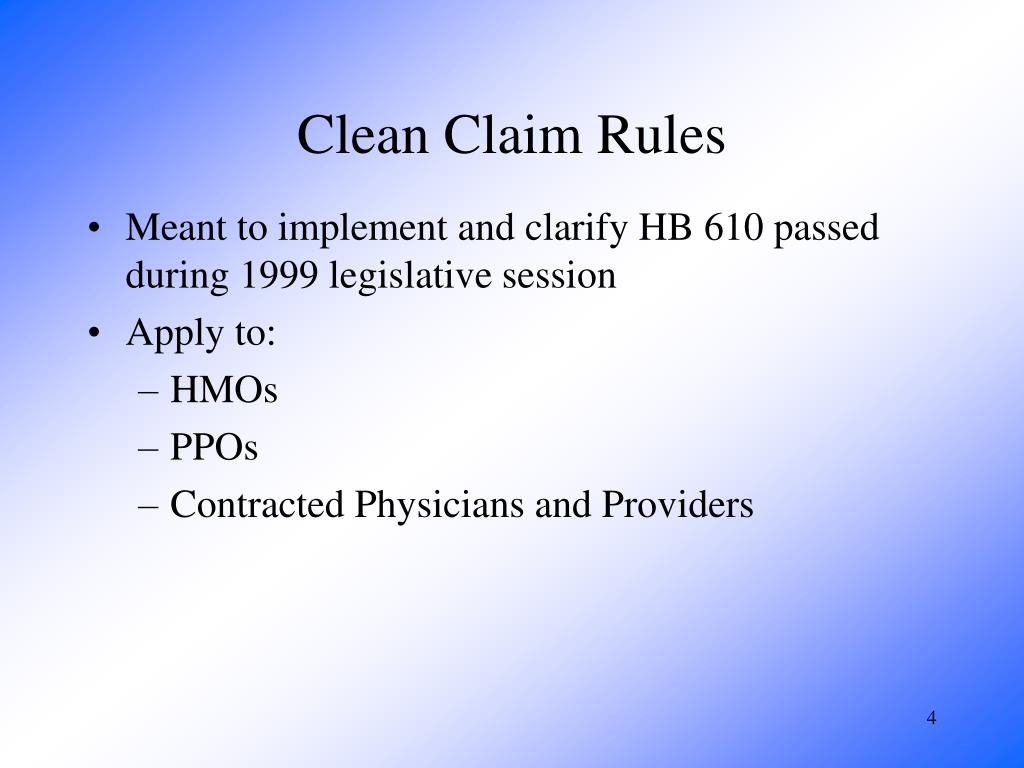 Clean Claim Rules

• Meant to implement and clarify HB 610 passed during 1999 legislative session

• Apply to:
– HMOs
– PPOs
– Contracted Physicians and Providers

4